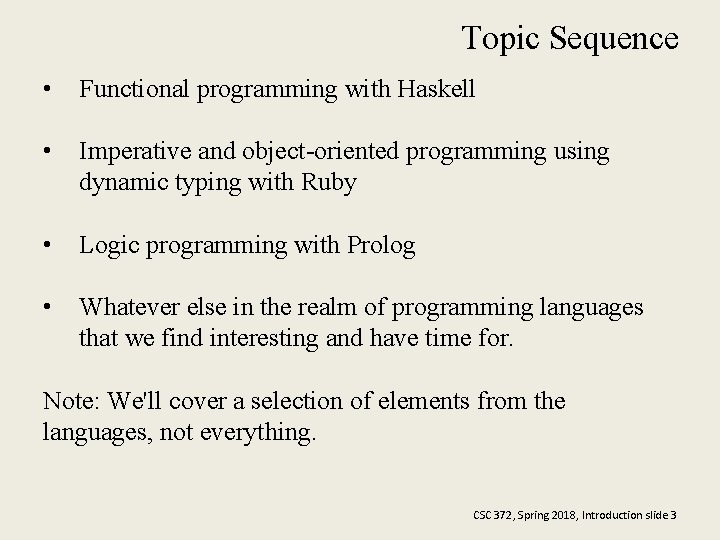 Topic Sequence

• Functional programming with Haskell

• Imperative and object-oriented programming using dynamic typing with Ruby

• Logic programming with Prolog

• Whatever else in the realm of programming languages that we find interesting and have time for.

Note: We'll cover a selection of elements from the languages, not everything.

CSC 372, Spring 2018, Introduction slide 3